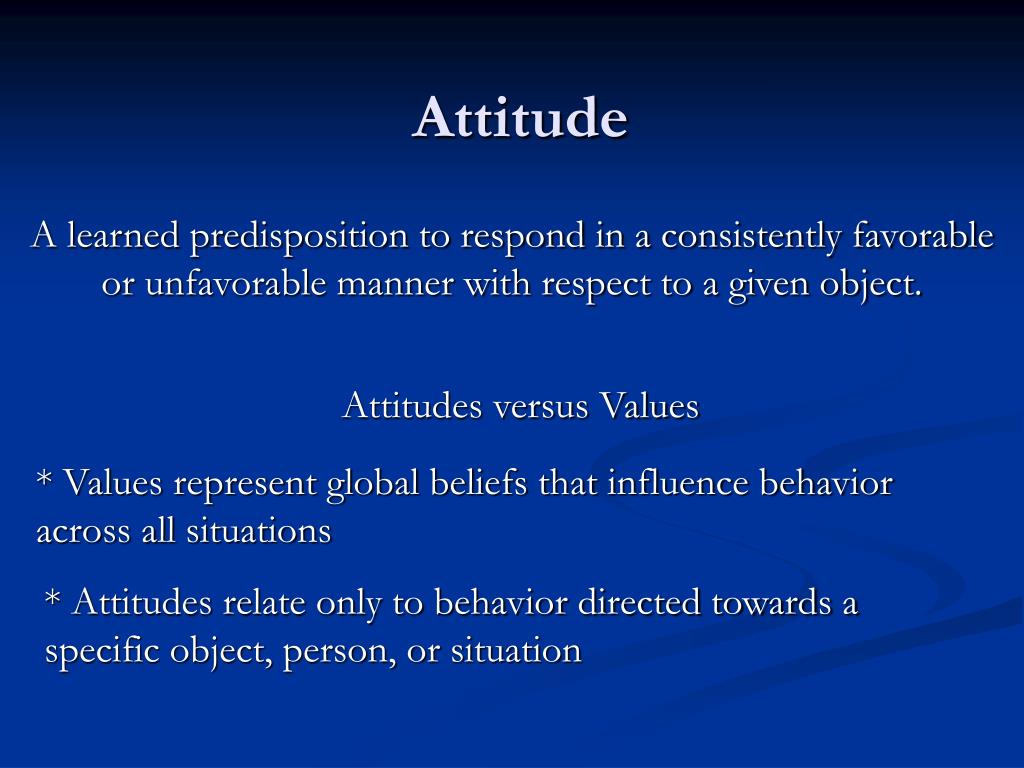 Attitude

A learned predisposition to respond in a consistently favorable or unfavorable manner with respect to a given object.

Attitudes versus Values

* Values represent global beliefs that influence behavior across all situations

* Attitudes relate only to behavior directed towards a specific object, person, or situation